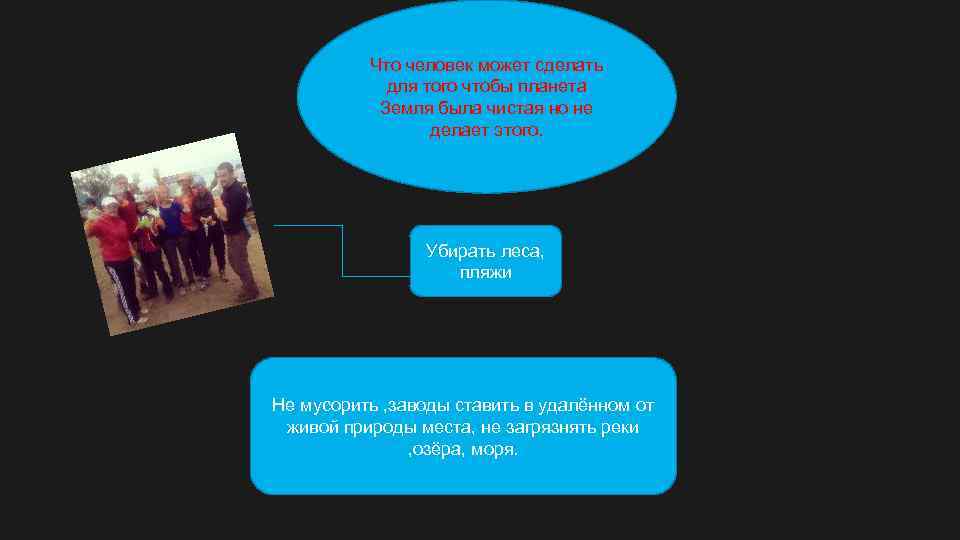 Что человек может сделать для того чтобы планета Земля была чистая но не делает этого.

Убирать леса, пляжи

Не мусорить ,заводы ставить в удалённом от живой природы места, не загрязнять реки ,озёра, моря.